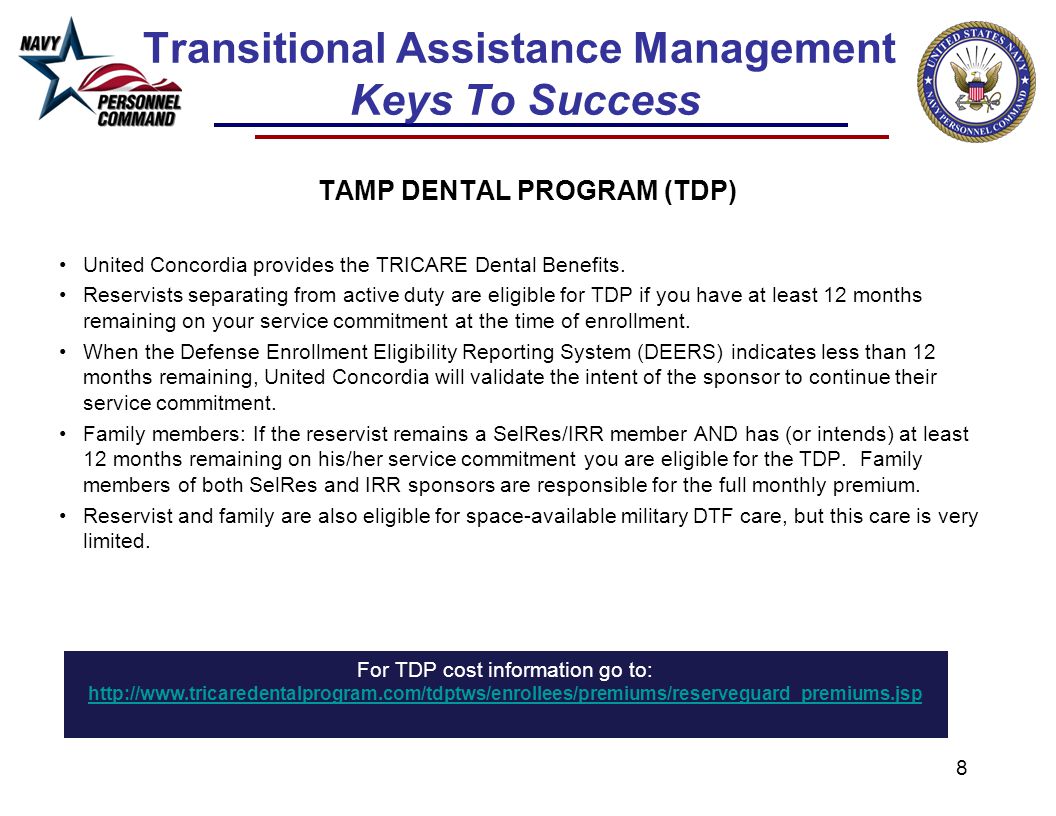 NAVY PERSONNEL COMMAND

Transitional Assistance Management
Keys To Success

UNITED STATES NAVY NAVY PERSONNEL COMMAND

TAMP DENTAL PROGRAM (TDP)

• United Concordia provides the TRICARE Dental Benefits.
• Reservists separating from active duty are eligible for TDP if you have at least 12 months remaining on your service commitment at the time of enrollment.
• When the Defense Enrollment Eligibility Reporting System (DEERS) indicates less than 12 months remaining, United Concordia will validate the intent of the sponsor to continue their service commitment.
• Family members: If the reservist remains a SelRes/IRR member AND has (or intends) at least 12 months remaining on his/her service commitment you are eligible for the TDP. Family members of both SelRes and IRR sponsors are responsible for the full monthly premium.
• Reservist and family are also eligible for space-available military DTF care, but this care is very limited.

For TDP cost information go to:
http://www.tricaredentalprogram.com/tdptws/enrollees/premiums/reserveguard_premiums.jsp

8